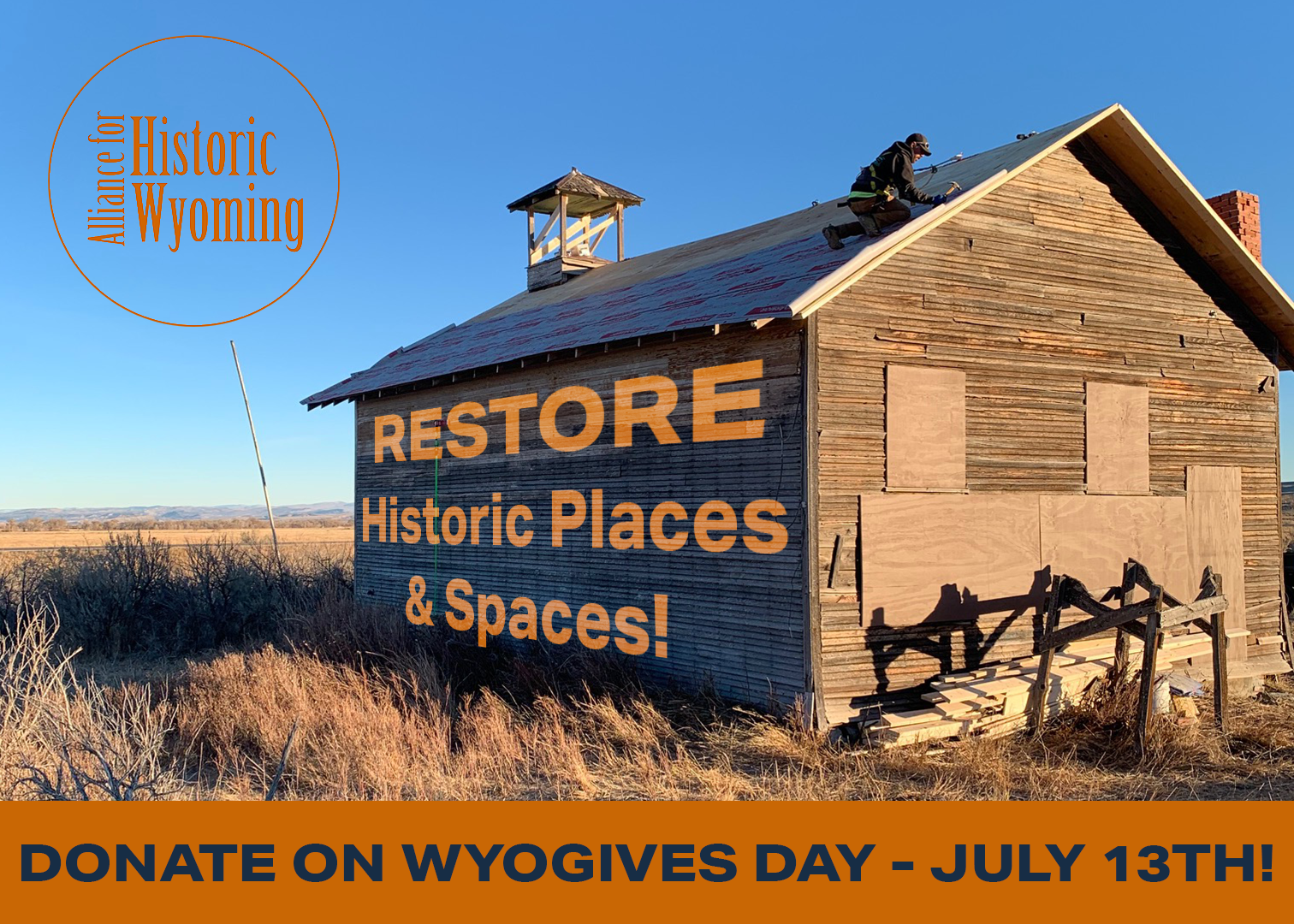 Alliance for Historic Wyoming

RESTORE
Historic Places
& Spaces!

DONATE ON WYOGIVES DAY - JULY 13TH!